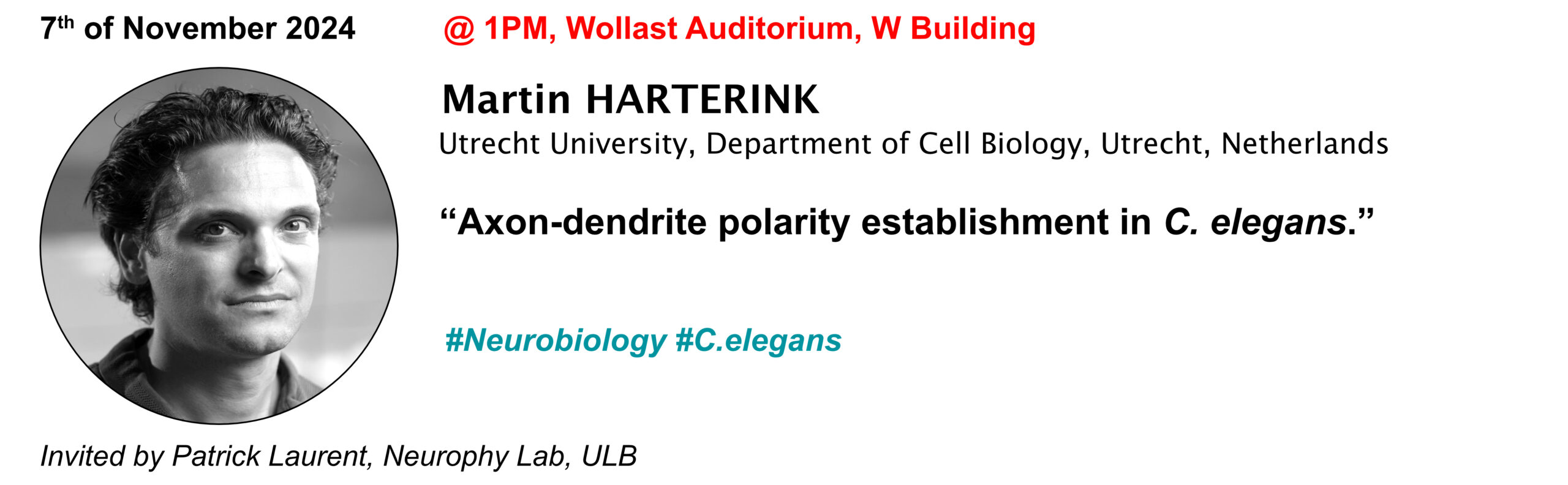 7th of November 2024

@ 1PM, Wollast Auditorium, W Building

Martin HARTERINK

Utrecht University, Department of Cell Biology, Utrecht, Netherlands

“Axon-dendrite polarity establishment in C. elegans.”

#Neurobiology #C.elegans

Invited by Patrick Laurent, Neurophy Lab, ULB